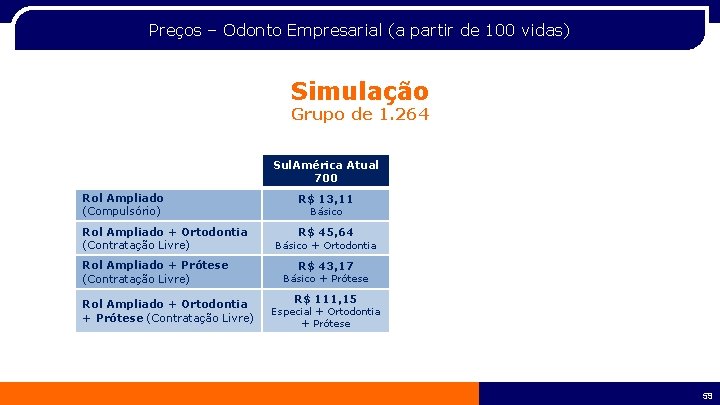 Preços – Odonto Empresarial (a partir de 100 vidas)

Simulação
Grupo de 1.264

| | SulAmérica Atual 700 |
|---|---|
| Rol Ampliado (Compulsório) | R$ 13,11 Básico |
| Rol Ampliado + Ortodontia (Contratação Livre) | R$ 45,64 Básico + Ortodontia |
| Rol Ampliado + Prótese (Contratação Livre) | R$ 43,17 Básico + Prótese |
| Rol Ampliado + Ortodontia + Prótese (Contratação Livre) | R$ 111,15 Especial + Ortodontia + Prótese |

59